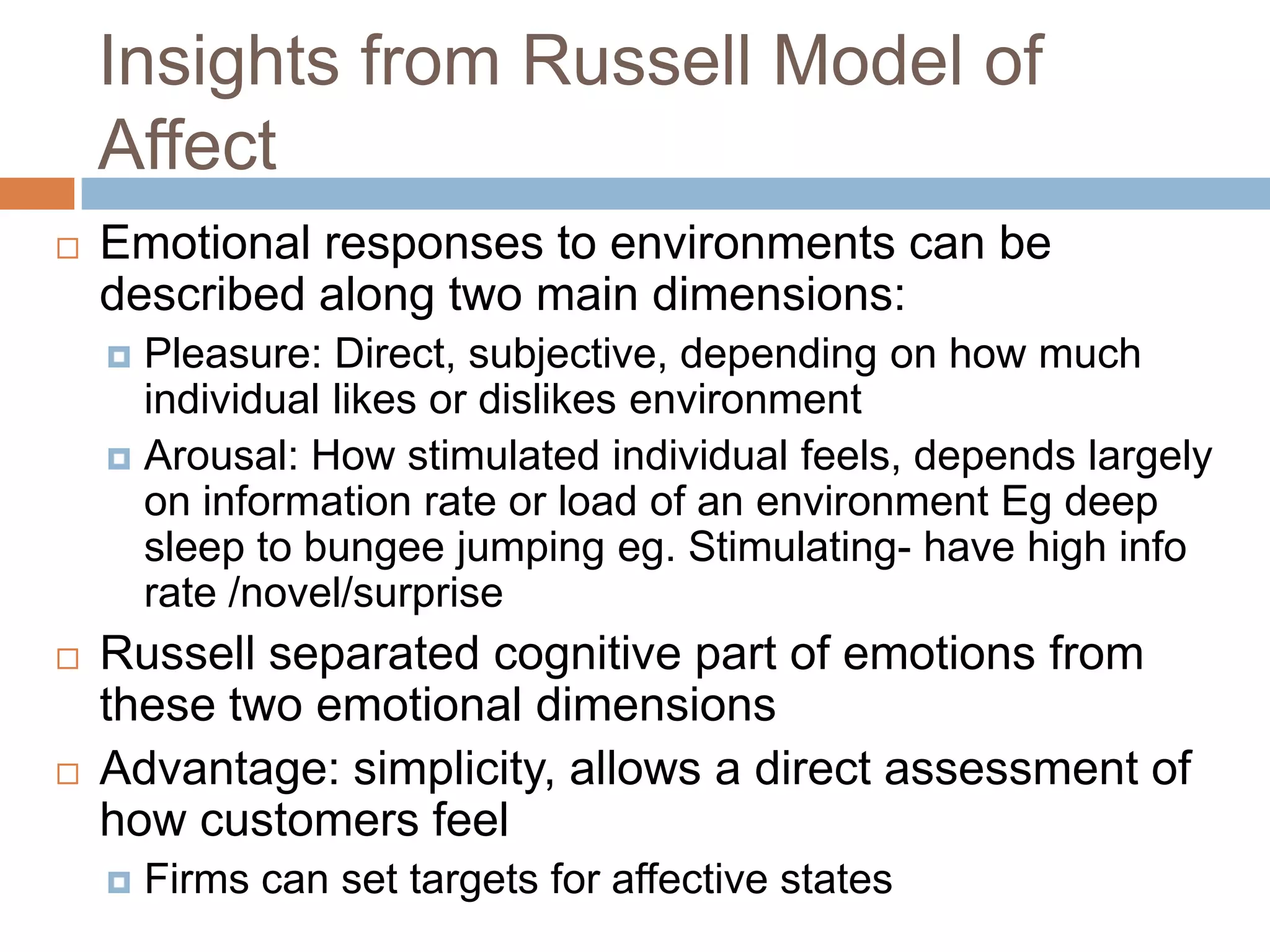 Insights from Russell Model of Affect

Emotional responses to environments can be described along two main dimensions:

Pleasure: Direct, subjective, depending on how much individual likes or dislikes environment

Arousal: How stimulated individual feels, depends largely on information rate or load of an environment Eg deep sleep to bungee jumping eg. Stimulating- have high info rate /novel/surprise

Russell separated cognitive part of emotions from these two emotional dimensions

Advantage: simplicity, allows a direct assessment of how customers feel

Firms can set targets for affective states